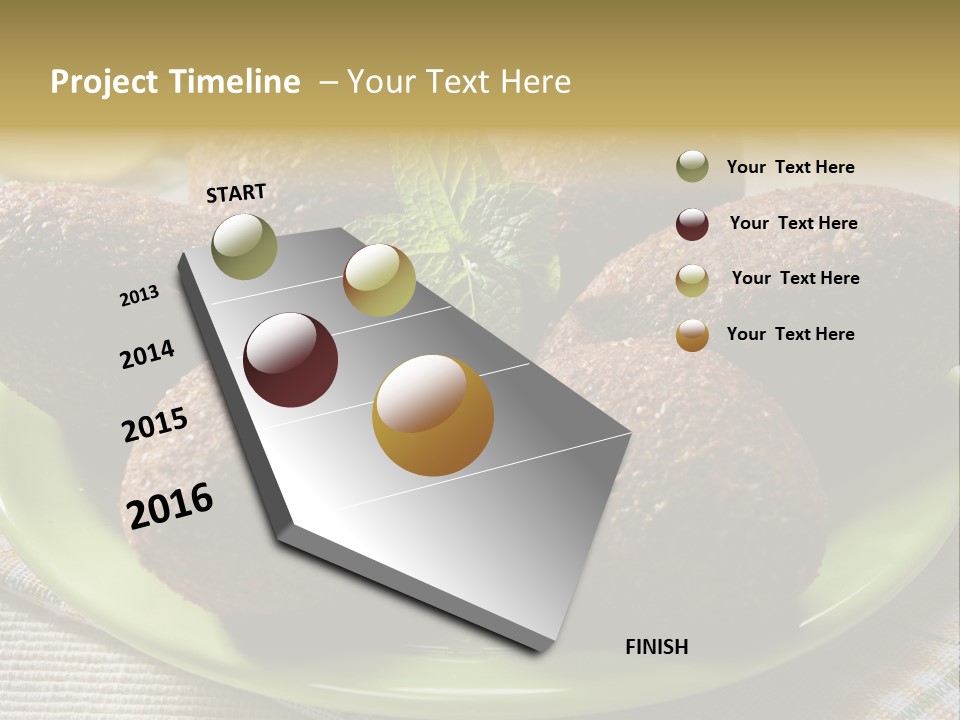 Project Timeline – Your Text Here

START

2013

2014

2015

2016

FINISH

Your Text Here

Your Text Here

Your Text Here

Your Text Here